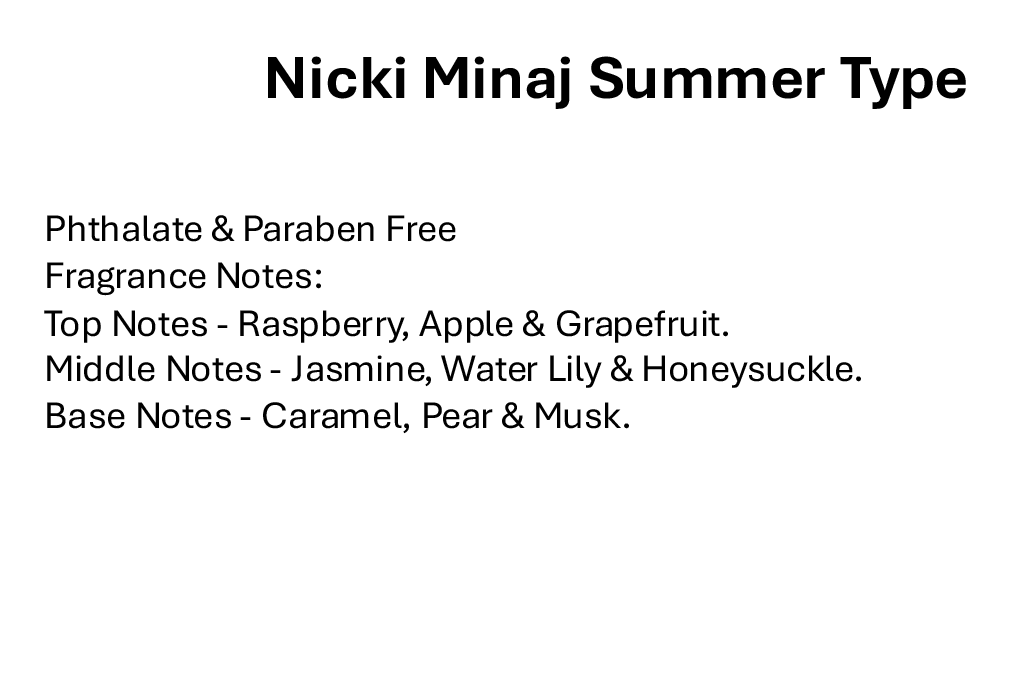 Nicki Minaj Summer Type

Phthalate & Paraben Free
Fragrance Notes:
Top Notes - Raspberry, Apple & Grapefruit.
Middle Notes - Jasmine, Water Lily & Honeysuckle.
Base Notes - Caramel, Pear & Musk.